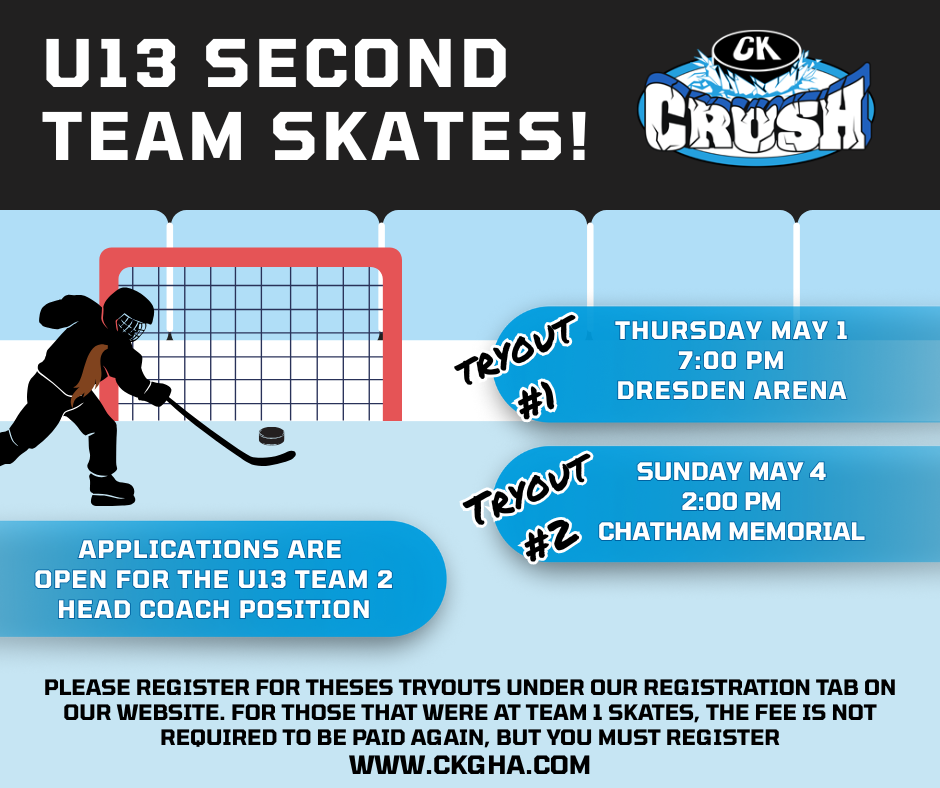 U13 SECOND TEAM SKATES!

CK
CRUSH

TRYOUT #1
THURSDAY MAY 1
7:00 PM
DRESDEN ARENA

TRYOUT #2
SUNDAY MAY 4
2:00 PM
CHATHAM MEMORIAL

APPLICATIONS ARE OPEN FOR THE U13 TEAM 2 HEAD COACH POSITION

PLEASE REGISTER FOR THESES TRYOUTS UNDER OUR REGISTRATION TAB ON OUR WEBSITE. FOR THOSE THAT WERE AT TEAM 1 SKATES, THE FEE IS NOT REQUIRED TO BE PAID AGAIN, BUT YOU MUST REGISTER
WWW.CKGHA.COM